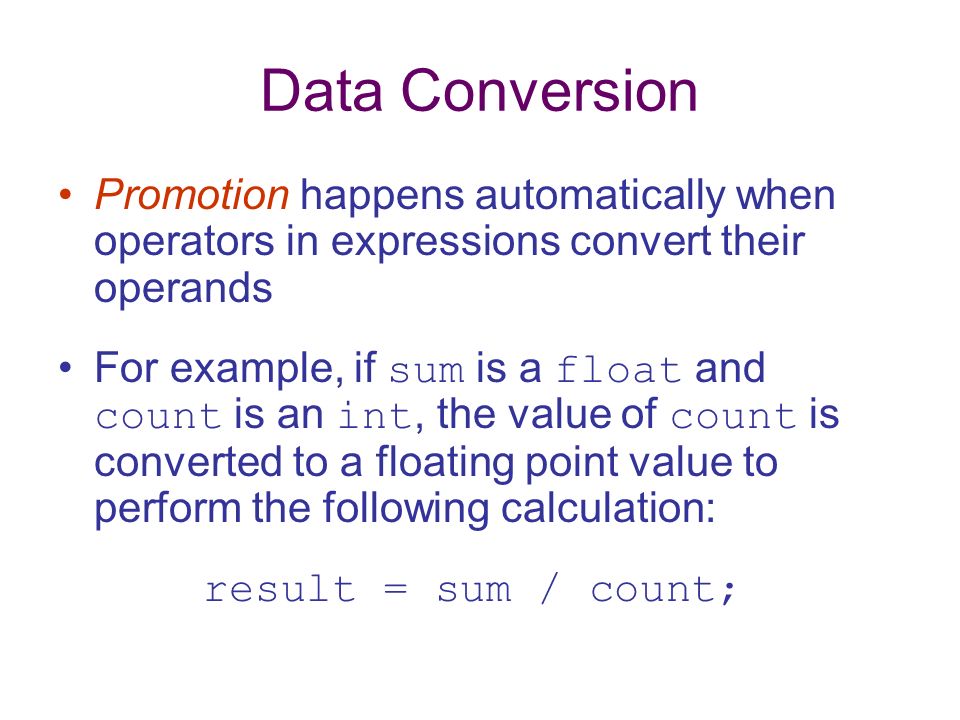 Data Conversion

• Promotion happens automatically when operators in expressions convert their operands

• For example, if sum is a float and count is an int, the value of count is converted to a floating point value to perform the following calculation:

result = sum / count;